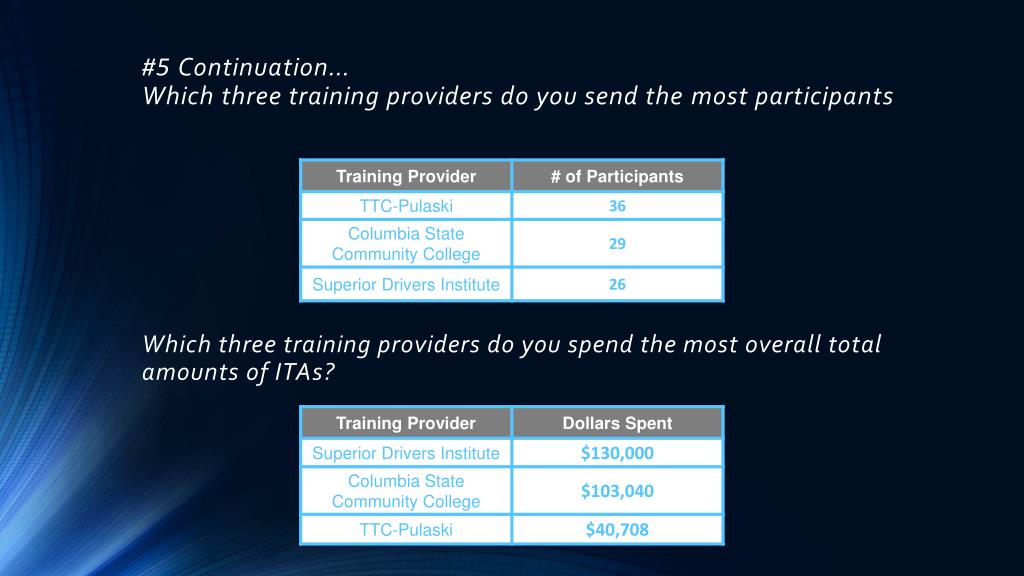 #5 Continuation…
Which three training providers do you send the most participants

| Training Provider | # of Participants |
|---|---|
| TTC-Pulaski | 36 |
| Columbia State Community College | 29 |
| Superior Drivers Institute | 26 |

Which three training providers do you spend the most overall total amounts of ITAs?

| Training Provider | Dollars Spent |
|---|---|
| Superior Drivers Institute | \$130,000 |
| Columbia State Community College | \$103,040 |
| TTC-Pulaski | \$40,708 |